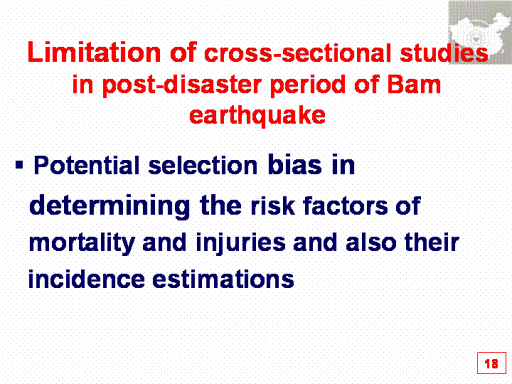 Limitation of cross-sectional studies in post-disaster period of Bam earthquake

▪ Potential selection bias in determining the risk factors of mortality and injuries and also their incidence estimations

18